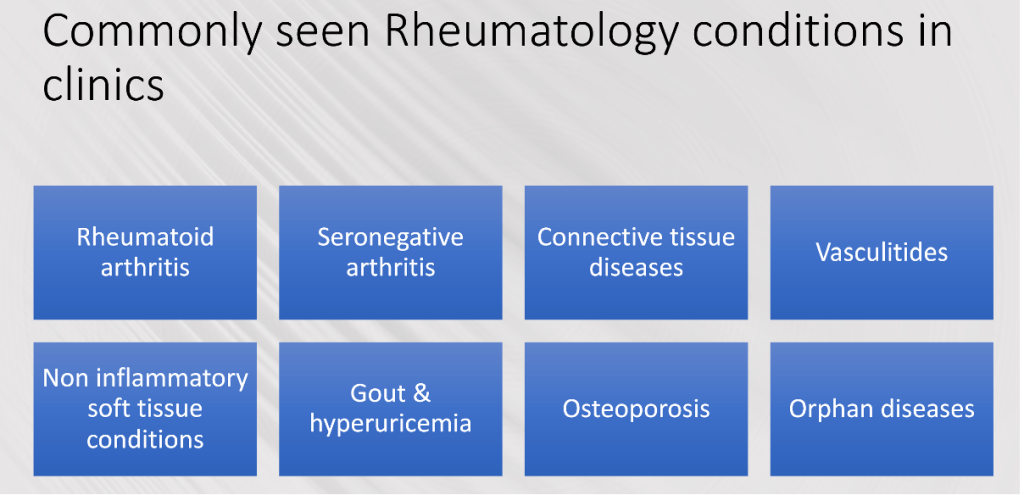 Commonly seen Rheumatology conditions in clinics

Rheumatoid arthritis

Seronegative arthritis

Connective tissue diseases

Vasculitides

Non inflammatory soft tissue conditions

Gout & hyperuricemia

Osteoporosis

Orphan diseases